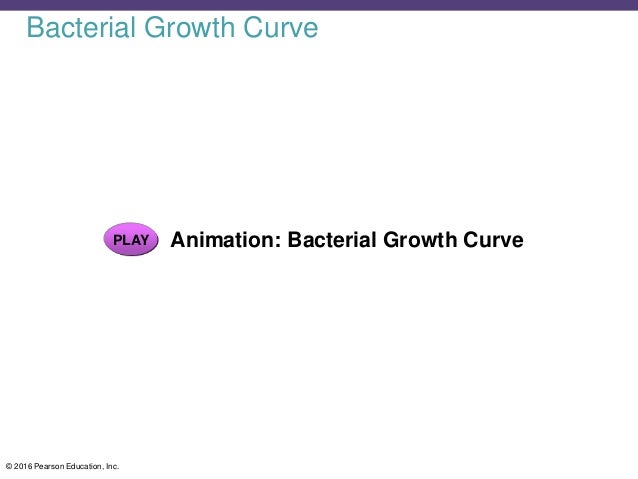 Bacterial Growth Curve

PLAY Animation: Bacterial Growth Curve

© 2016 Pearson Education, Inc.